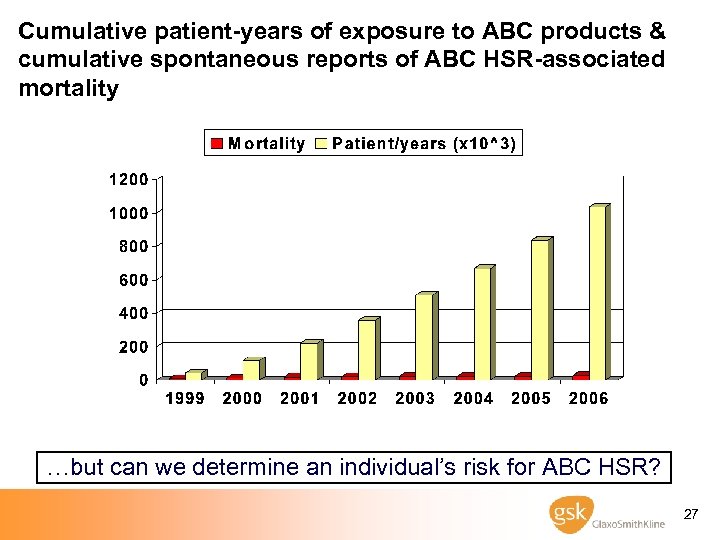 Cumulative patient-years of exposure to ABC products & cumulative spontaneous reports of ABC HSR-associated mortality

Mortality Patient/years (x10^3)

1200
1000
800
600
400
200
0

1999 2000 2001 2002 2003 2004 2005 2006

…but can we determine an individual's risk for ABC HSR?

gsk GlaxoSmithKline

27